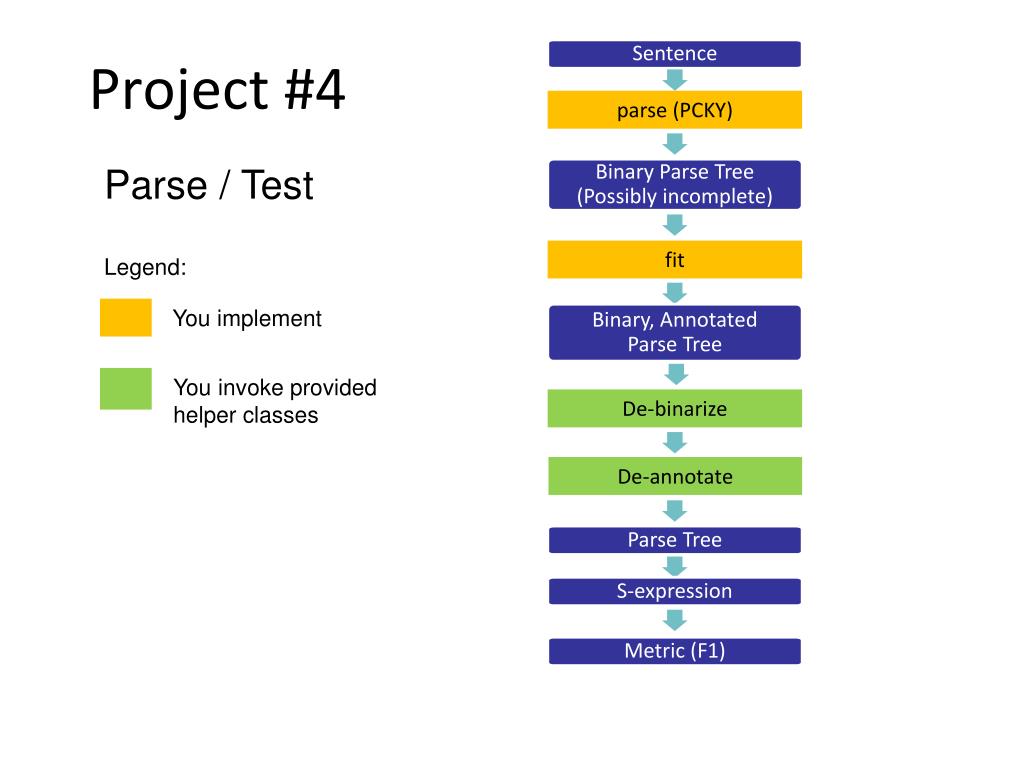 Project #4

Parse / Test

Legend:

You implement

You invoke provided helper classes

Sentence

parse (PCKY)

Binary Parse Tree (Possibly incomplete)

fit

Binary, Annotated Parse Tree

De-binarize

De-annotate

Parse Tree

S-expression

Metric (F1)